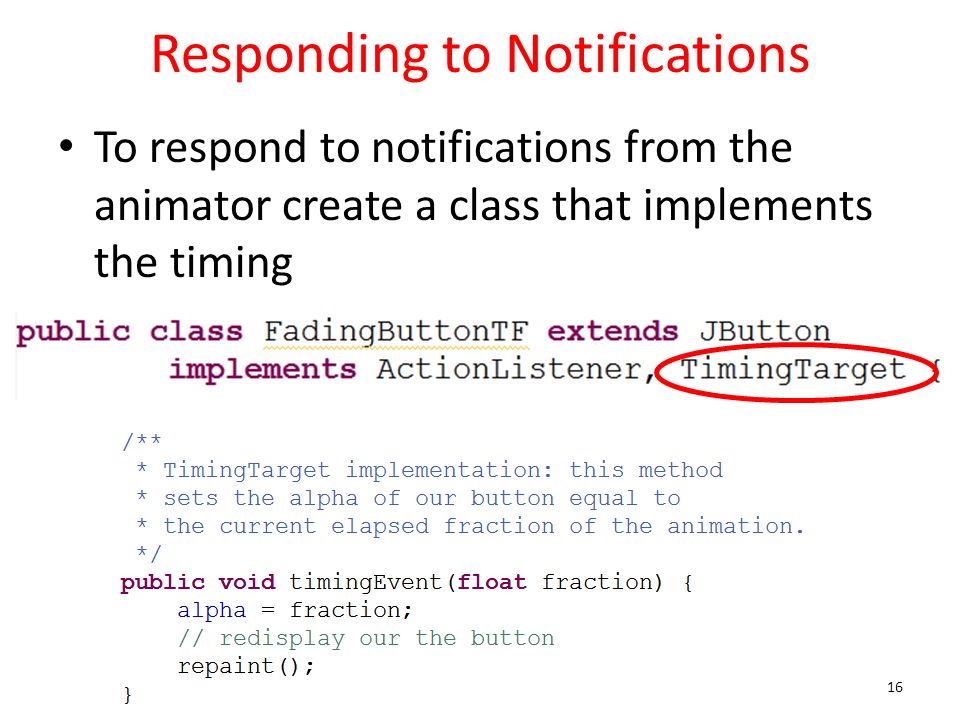 Responding to Notifications

• To respond to notifications from the animator create a class that implements the timing

public class FadingButtonTF extends JButton
        implements ActionListener, TimingTarget {

/**
 * TimingTarget implementation: this method
 * sets the alpha of our button equal to
 * the current elapsed fraction of the animation.
 */
public void timingEvent(float fraction) {
    alpha = fraction;
    // redisplay our the button
    repaint();
}

16